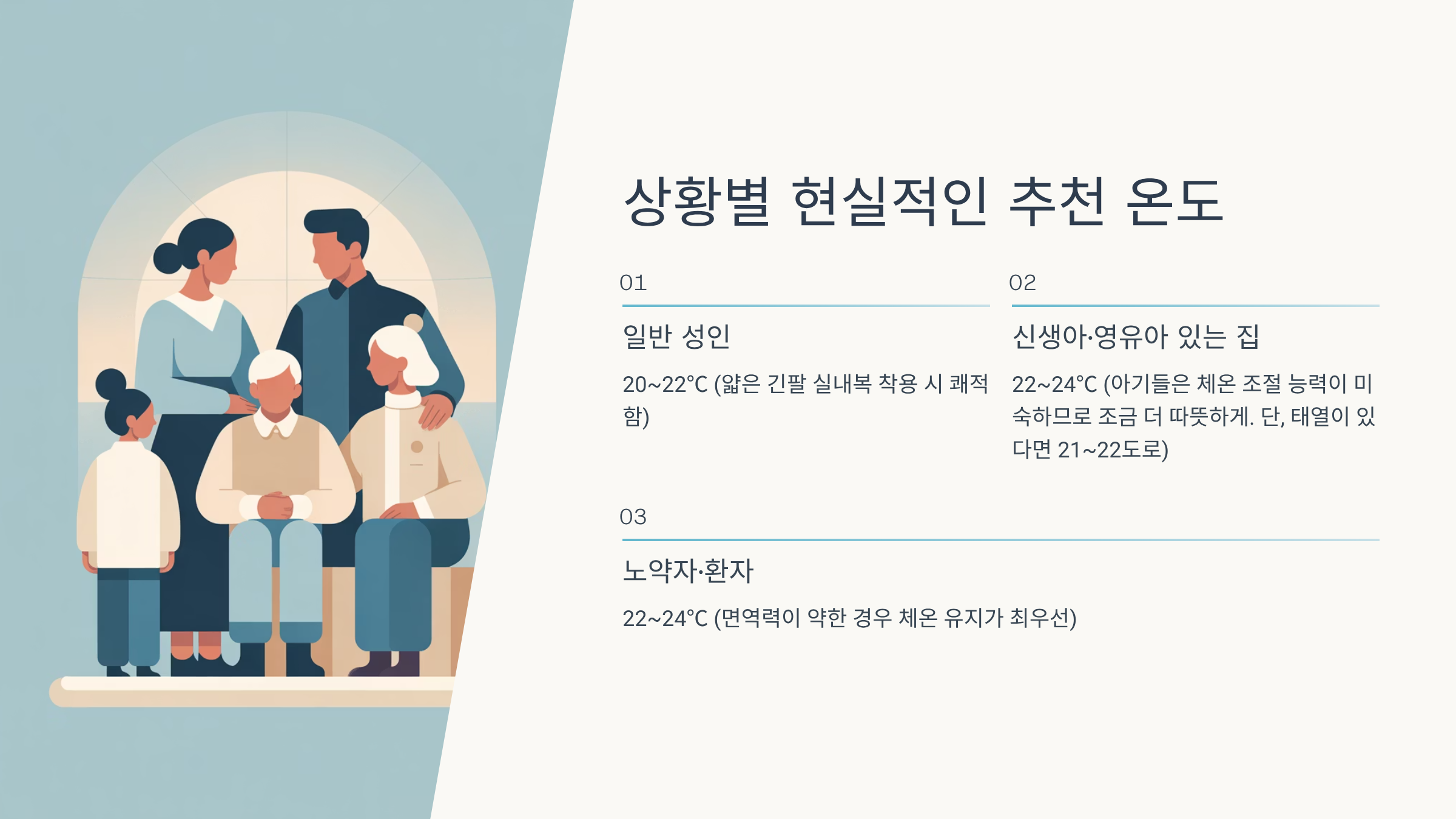 상황별 현실적인 추천 온도

01

일반 성인

20~22°C (얇은 긴팔 실내복 착용 시 쾌적함)

02

신생아·영유아 있는 집

22~24°C (아기들은 체온 조절 능력이 미숙하므로 조금 더 따뜻하게. 단, 태열이 있다면 21~22도로)

03

노약자·환자

22~24°C (면역력이 약한 경우 체온 유지가 최우선)